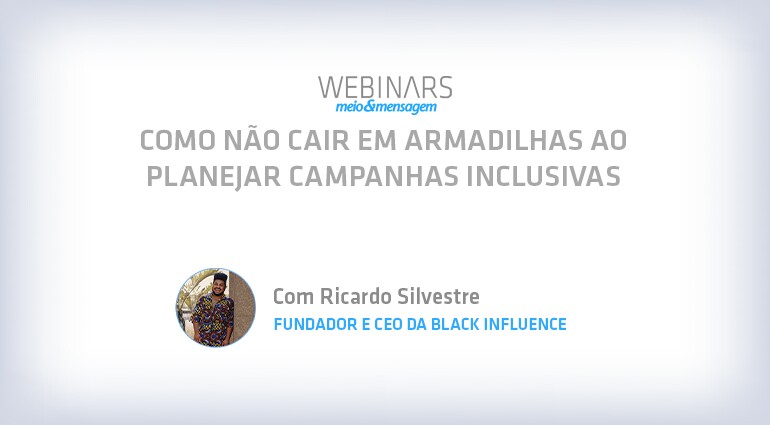 WEBINARS
meio&mensagem

COMO NÃO CAIR EM ARMADILHAS AO PLANEJAR CAMPANHAS INCLUSIVAS

Com Ricardo Silvestre
FUNDADOR E CEO DA BLACK INFLUENCE